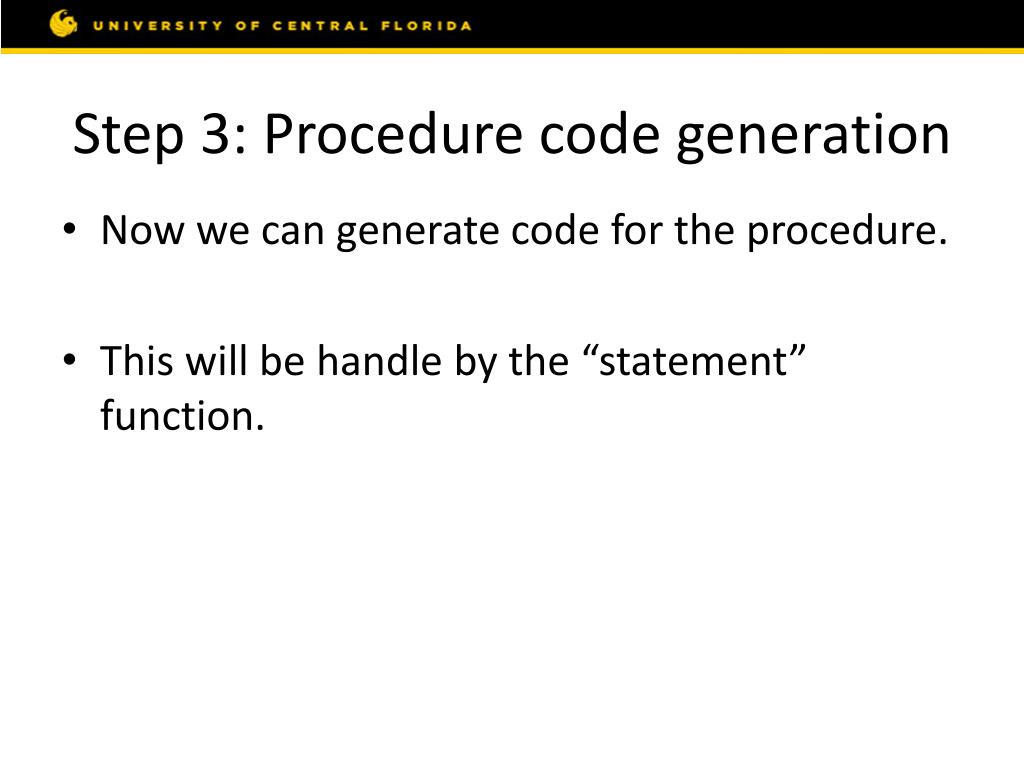 UNIVERSITY OF CENTRAL FLORIDA

Step 3: Procedure code generation

• Now we can generate code for the procedure.

• This will be handle by the “statement” function.